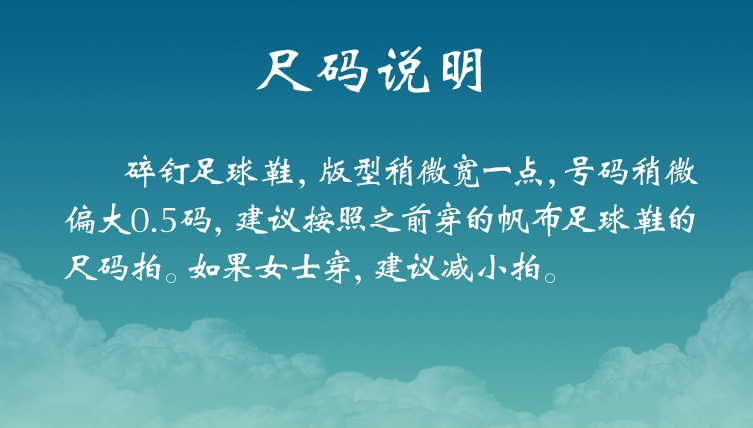 尺码说明

碎钉足球鞋，版型稍微宽一点，号码稍微偏大0.5码，建议按照之前穿的帆布足球鞋的尺码拍。如果女士穿，建议减小拍。